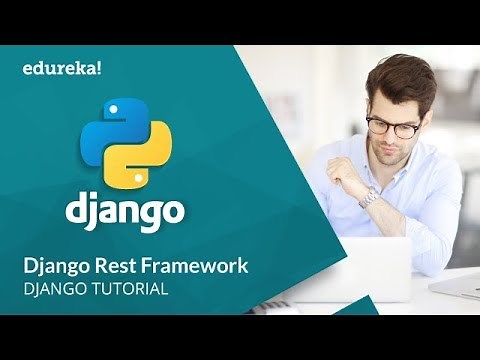 edureka!

django

Django Rest Framework
DJANGO TUTORIAL